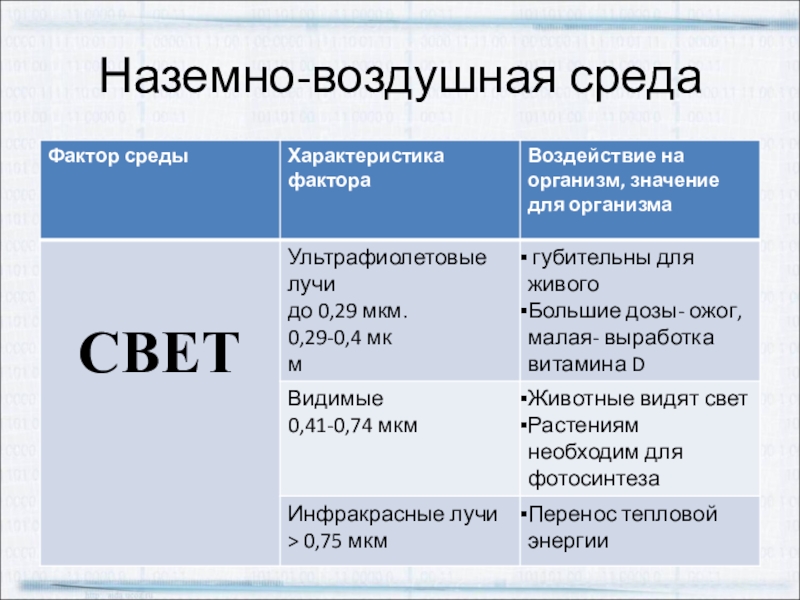 Наземно-воздушная среда

| Фактор среды | Характеристика фактора | Воздействие на организм, значение для организма |
|---|---|---|
| СВЕТ | Ультрафиолетовые лучи до 0,29 мкм. 0,29-0,4 мк м | ▪ губительны для живого ▪Большие дозы- ожог, малая- выработка витамина D |
| | Видимые 0,41-0,74 мкм | ▪Животные видят свет ▪Растениям необходим для фотосинтеза |
| | Инфракрасные лучи > 0,75 мкм | ▪Перенос тепловой энергии |